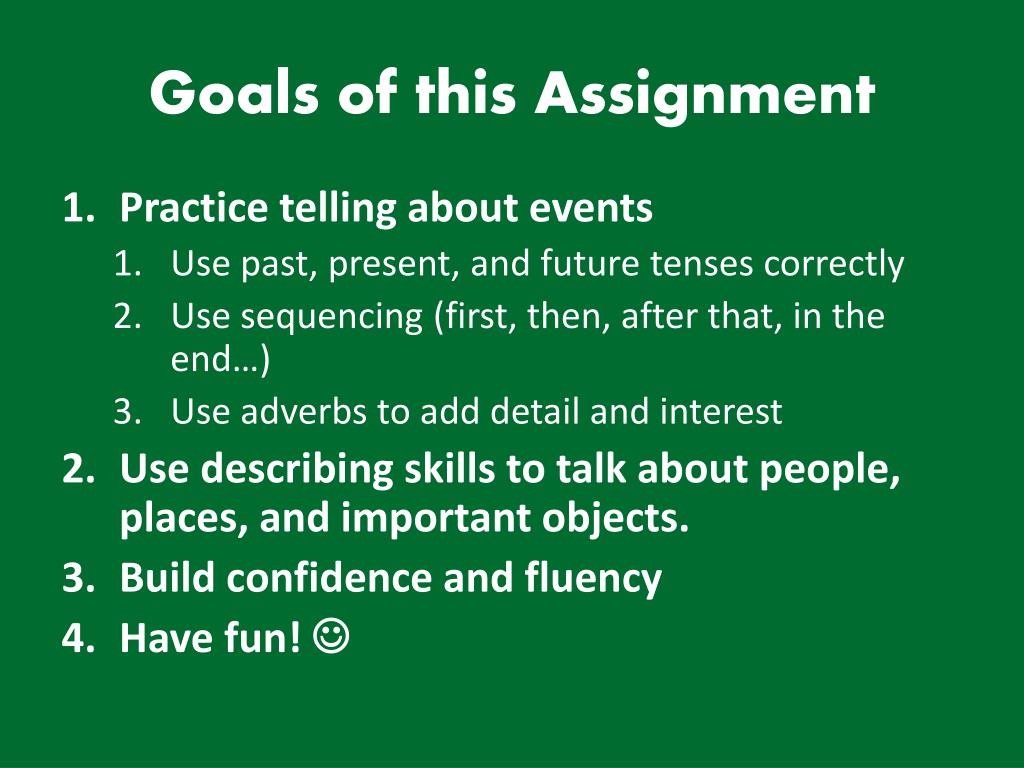 Goals of this Assignment

1. Practice telling about events
   1. Use past, present, and future tenses correctly
   2. Use sequencing (first, then, after that, in the end…)
   3. Use adverbs to add detail and interest
2. Use describing skills to talk about people, places, and important objects.
3. Build confidence and fluency
4. Have fun! ☺